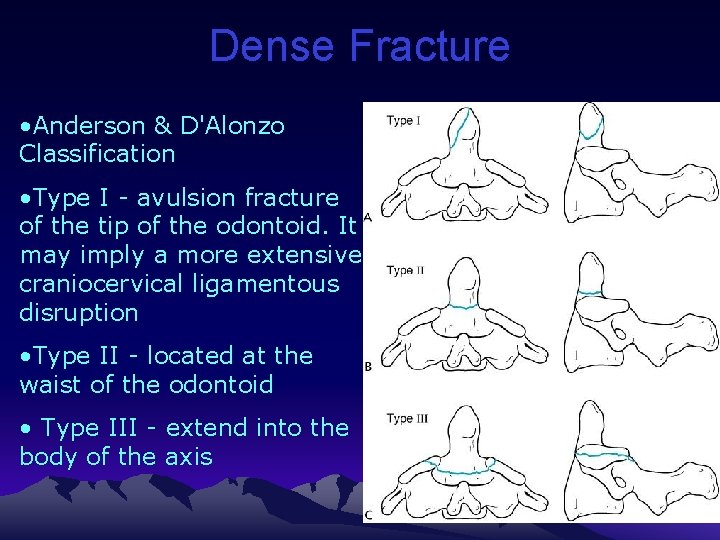 Dense Fracture

•Anderson & D'Alonzo Classification

•Type I - avulsion fracture of the tip of the odontoid. It may imply a more extensive craniocervical ligamentous disruption

•Type II - located at the waist of the odontoid

• Type III - extend into the body of the axis

Type I

A

Type II

B

Type III

C